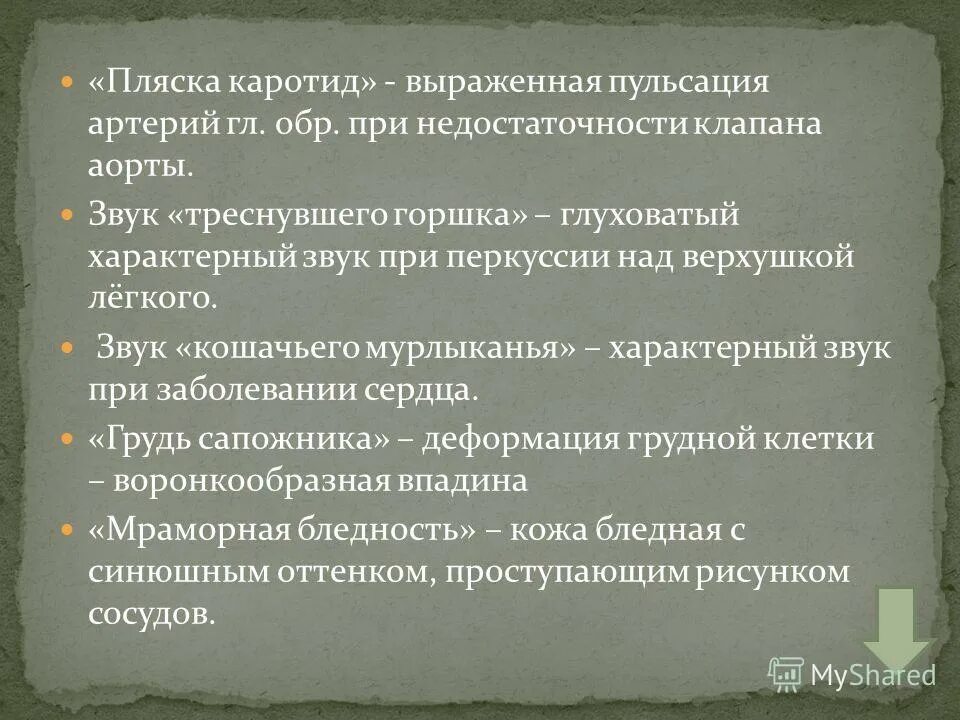 «Пляска каротид» - выраженная пульсация артерий гл. обр. при недостаточности клапана аорты.

Звук «треснувшего горшка» – глуховатый характерный звук при перкуссии над верхушкой лёгкого.

Звук «кошачьего мурлыканья» – характерный звук при заболевании сердца.

«Грудь сапожника» – деформация грудной клетки – воронкообразная впадина

«Мраморная бледность» – кожа бледная с синюшным оттенком, проступающим рисунком сосудов.

MyShared